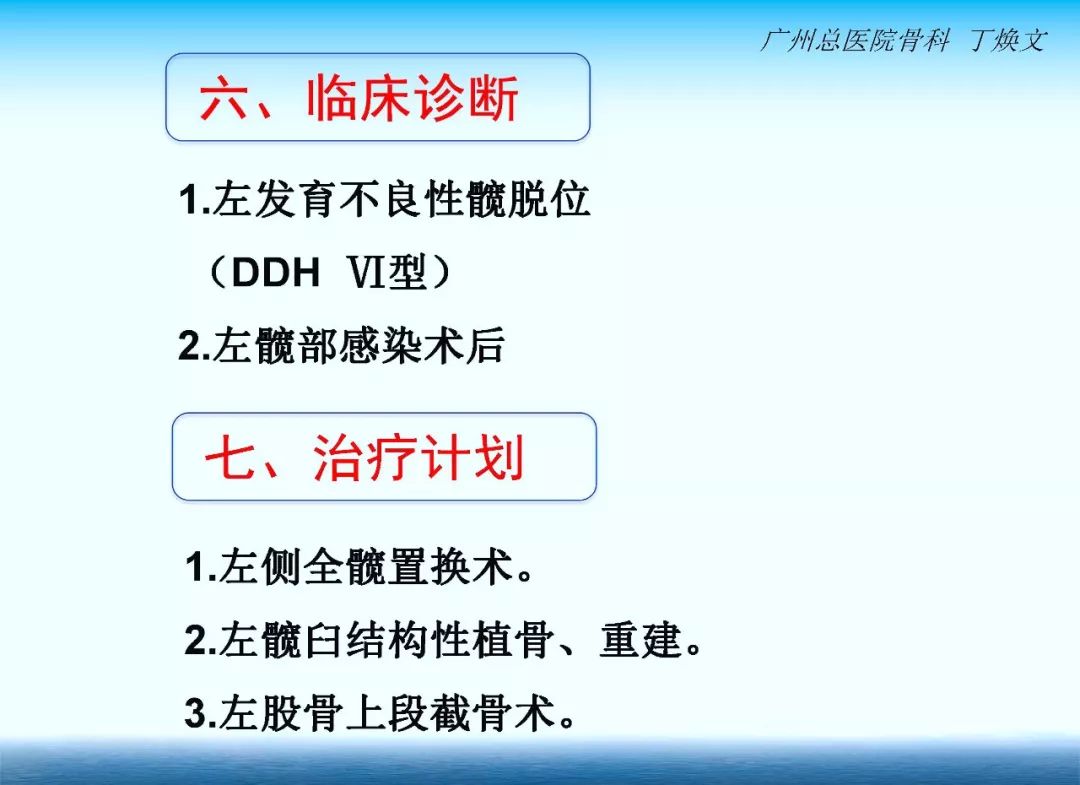 广州总医院骨科 丁焕文

六、临床诊断

1.左发育不良性髋脱位
（DDH Ⅵ型）
2.左髋部感染术后

七、治疗计划

1.左侧全髋置换术。
2.左髋臼结构性植骨、重建。
3.左股骨上段截骨术。